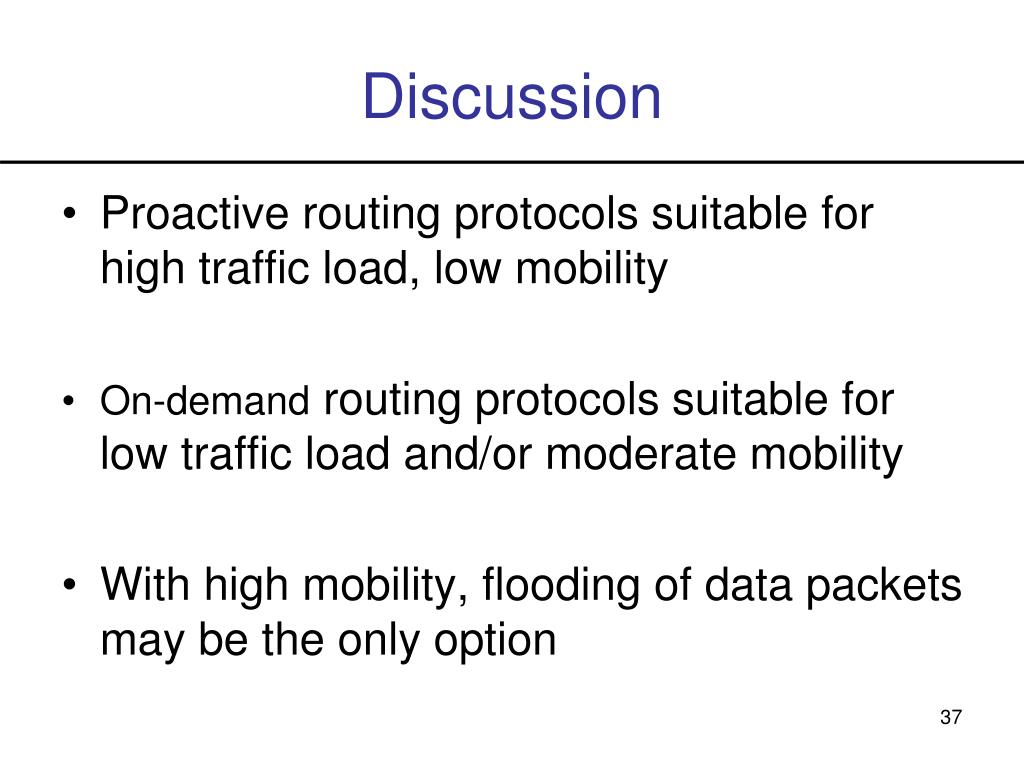 Discussion

• Proactive routing protocols suitable for high traffic load, low mobility

• On-demand routing protocols suitable for low traffic load and/or moderate mobility

• With high mobility, flooding of data packets may be the only option

37